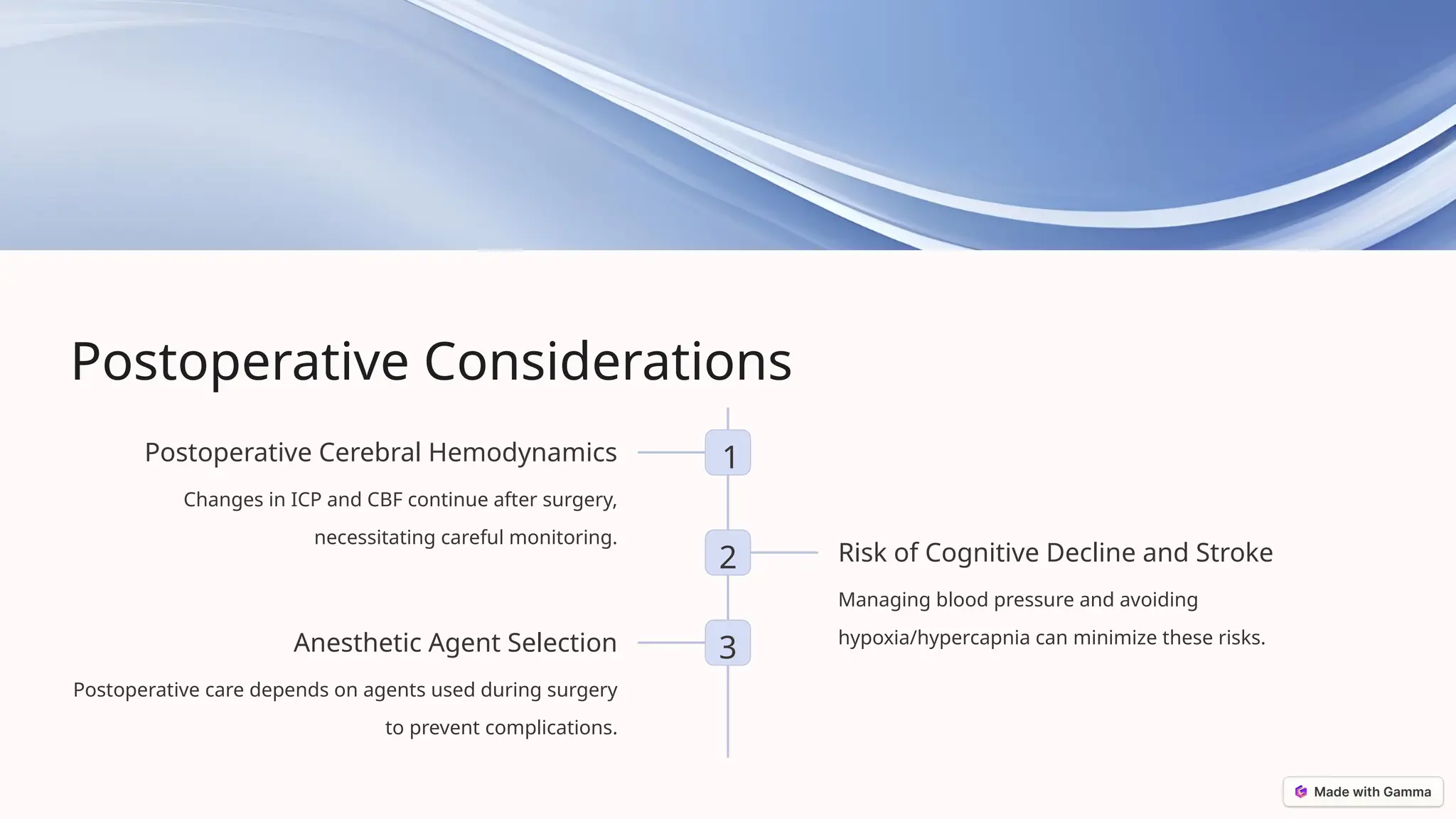 Postoperative Considerations

1

Postoperative Cerebral Hemodynamics

Changes in ICP and CBF continue after surgery, necessitating careful monitoring.

2

Risk of Cognitive Decline and Stroke

Managing blood pressure and avoiding hypoxia/hypercapnia can minimize these risks.

3

Anesthetic Agent Selection

Postoperative care depends on agents used during surgery to prevent complications.

Made with Gamma